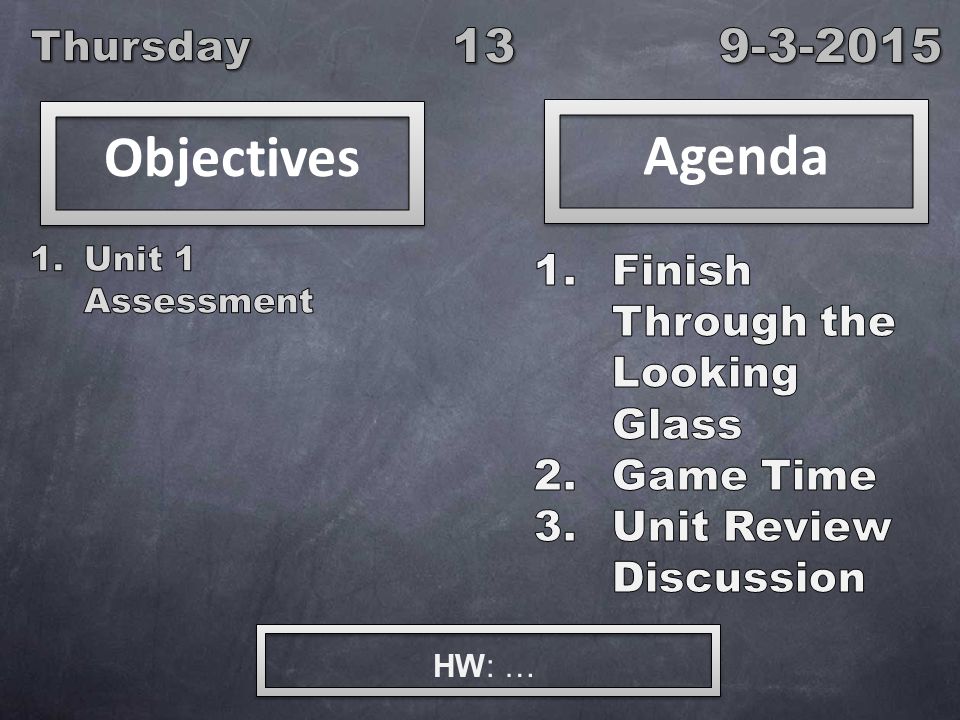 Thursday 13 9-3-2015

Objectives

1. Unit 1 Assessment

Agenda

1. Finish Through the Looking Glass
2. Game Time
3. Unit Review Discussion

HW: …